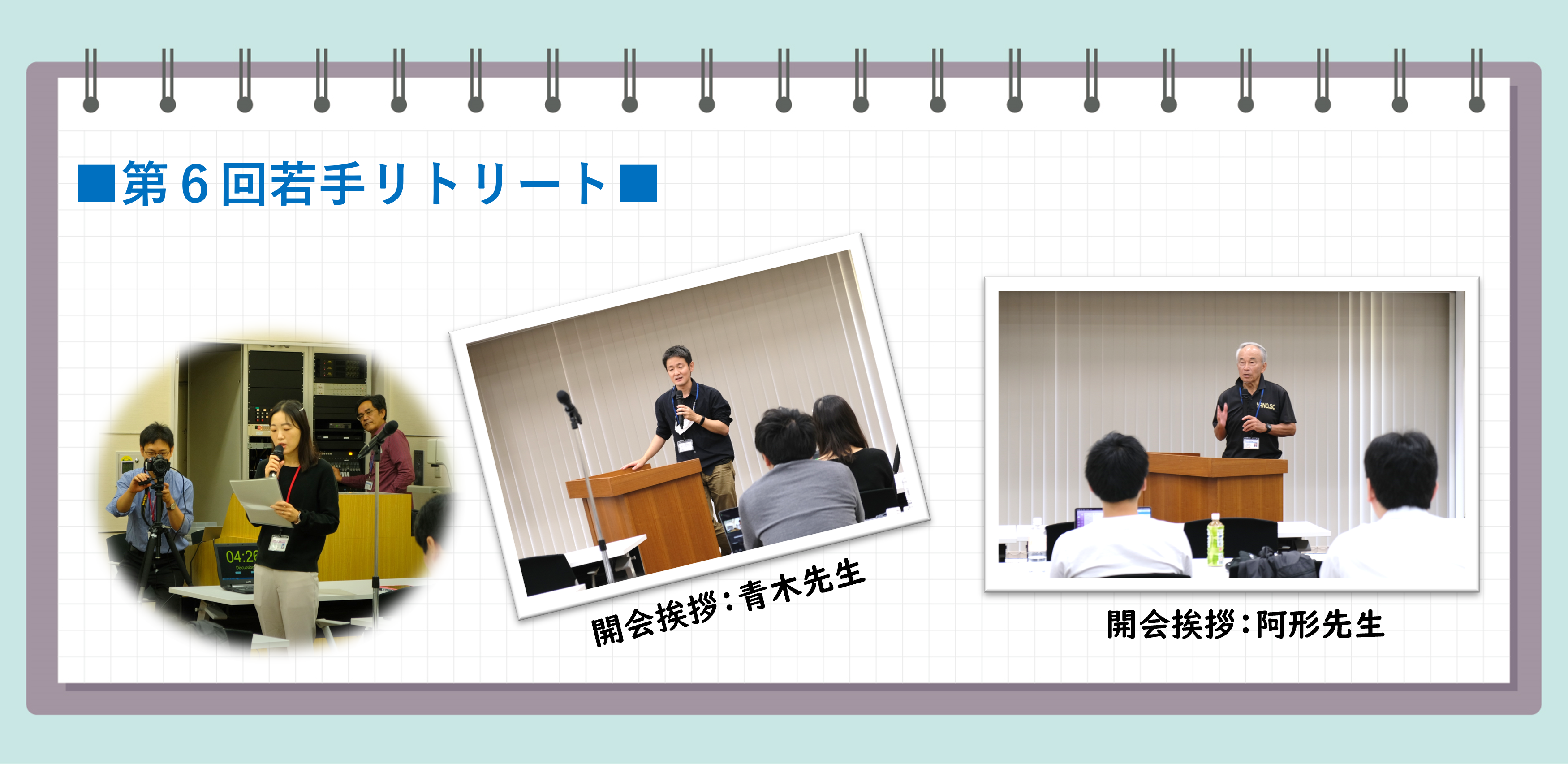 ■第６回若手リトリート■

04:26

開会挨拶：青木先生

開会挨拶：阿形先生